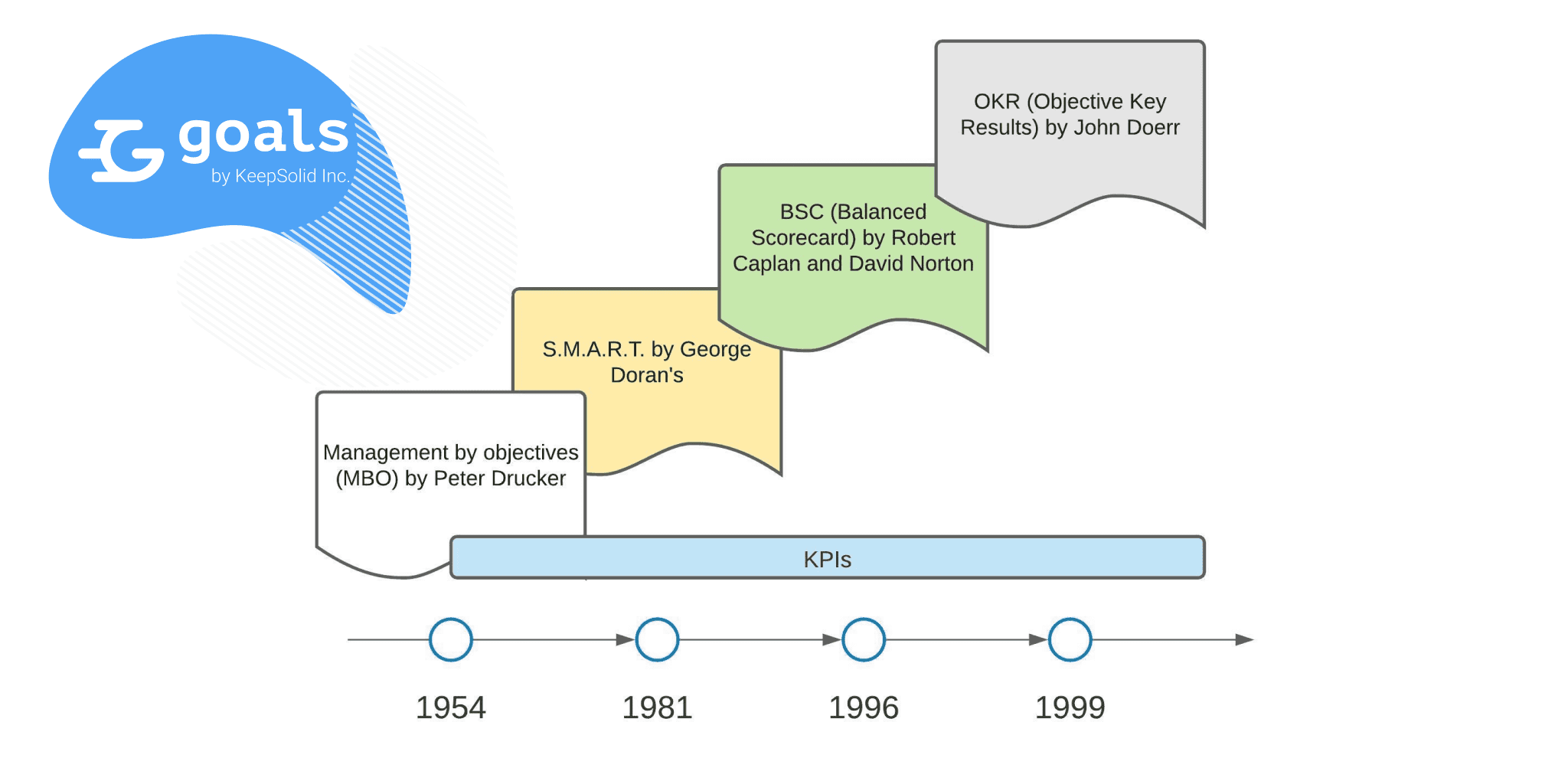 goals
by KeepSolid Inc.

OKR (Objective Key Results) by John Doerr

BSC (Balanced Scorecard) by Robert Caplan and David Norton

S.M.A.R.T. by George Doran's

Management by objectives (MBO) by Peter Drucker

KPIs

1954

1981

1996

1999